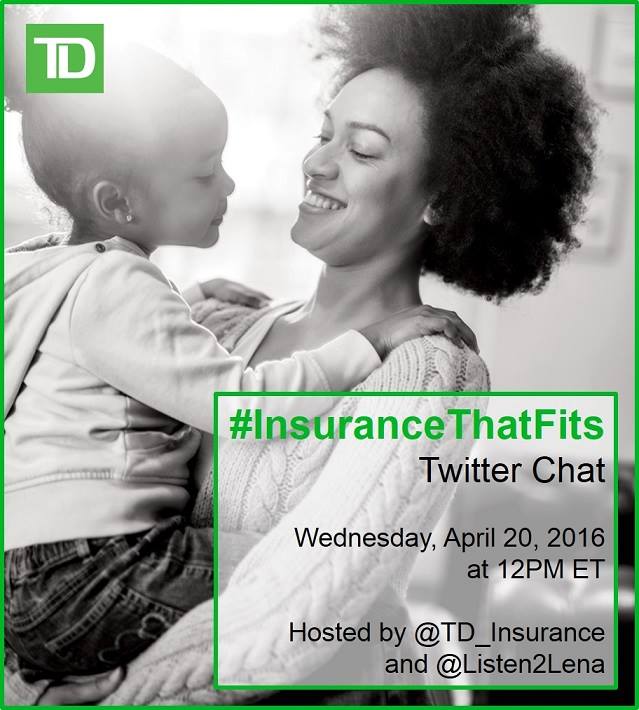 TD

#InsuranceThatFits
Twitter Chat

Wednesday, April 20, 2016
at 12PM ET

Hosted by @TD_Insurance
and @Listen2Lena